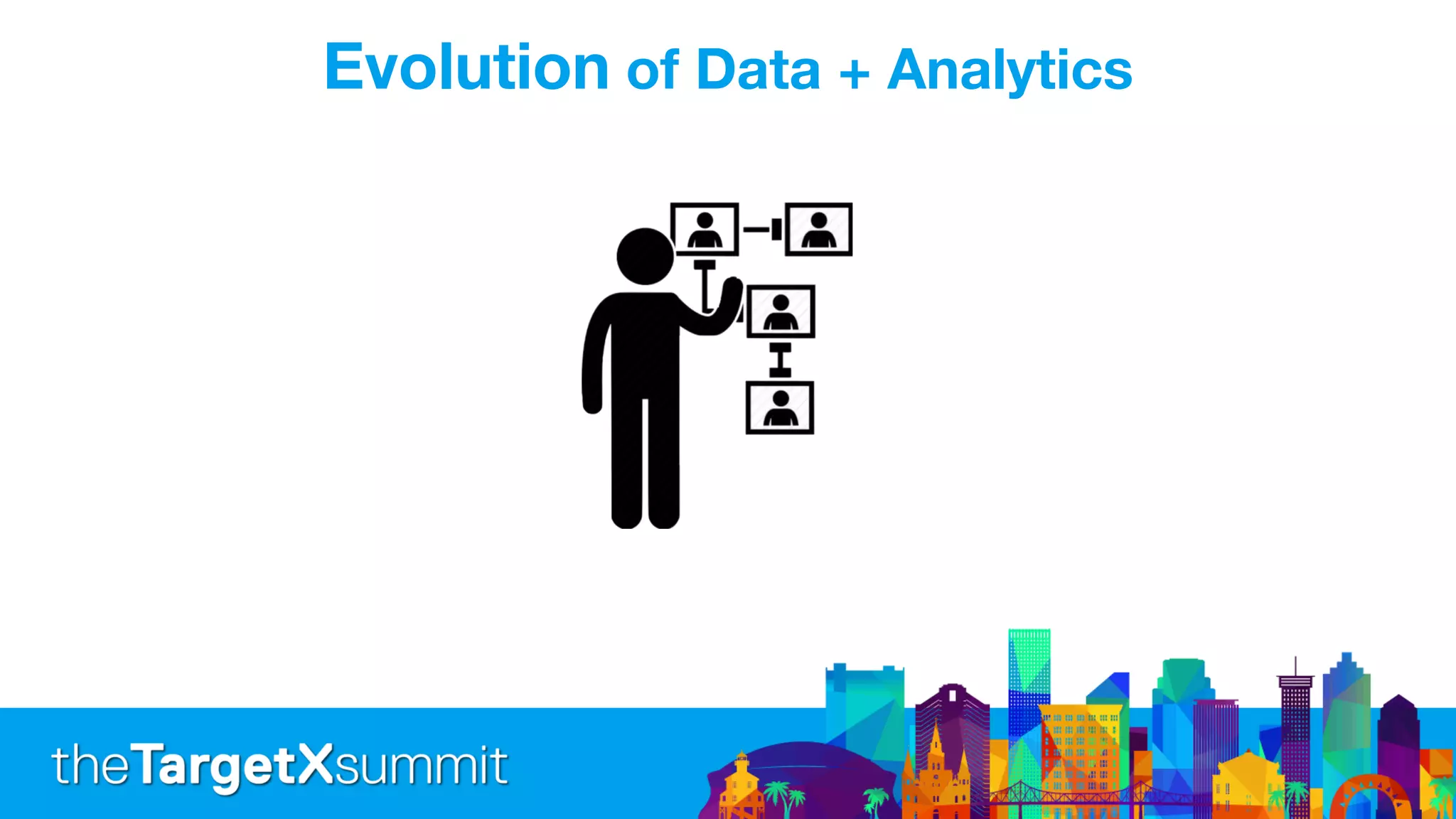 Evolution of Data + Analytics

theTargetXsummit